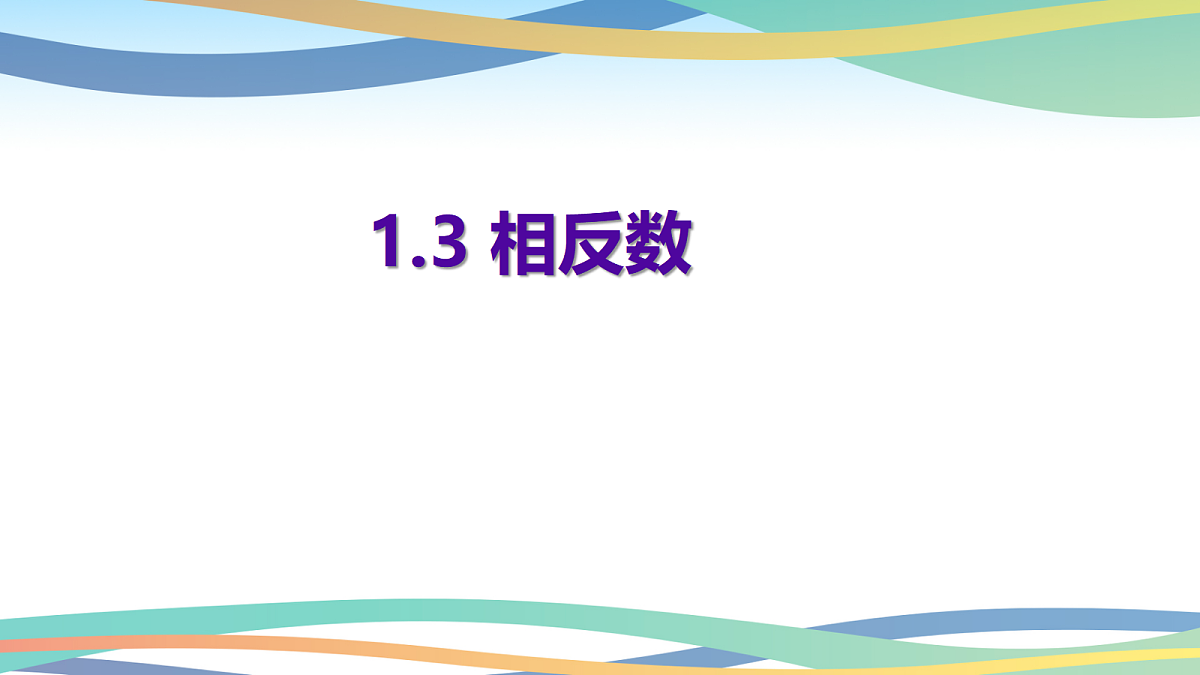 1.3 相反数